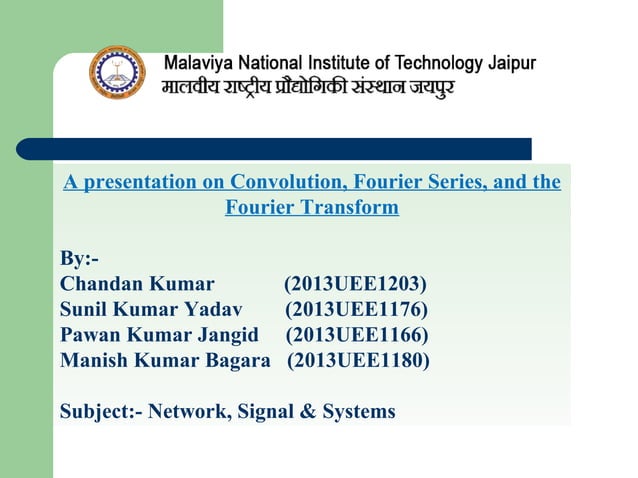 Malaviya National Institute of Technology Jaipur
मालवीय राष्ट्रीय प्रौद्योगिकी संस्थान जयपुर

A presentation on Convolution, Fourier Series, and the Fourier Transform

By:-
Chandan Kumar (2013UEE1203)
Sunil Kumar Yadav (2013UEE1176)
Pawan Kumar Jangid (2013UEE1166)
Manish Kumar Bagara (2013UEE1180)

Subject:- Network, Signal & Systems